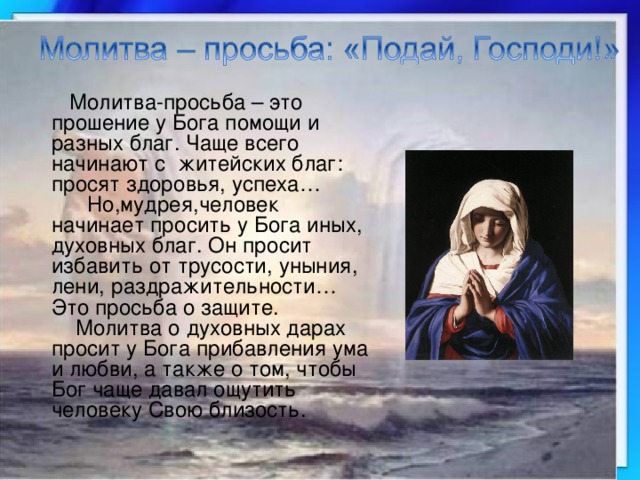 Молитва – просьба: «Подай, Господи!»

Молитва-просьба – это прошение у Бога помощи и разных благ. Чаще всего начинают с житейских благ: просят здоровья, успеха…

Но,мудрея,человек начинает просить у Бога иных, духовных благ. Он просит избавить от трусости, уныния, лени, раздражительности… Это просьба о защите.

Молитва о духовных дарах просит у Бога прибавления ума и любви, а также о том, чтобы Бог чаще давал ощутить человеку Свою близость.